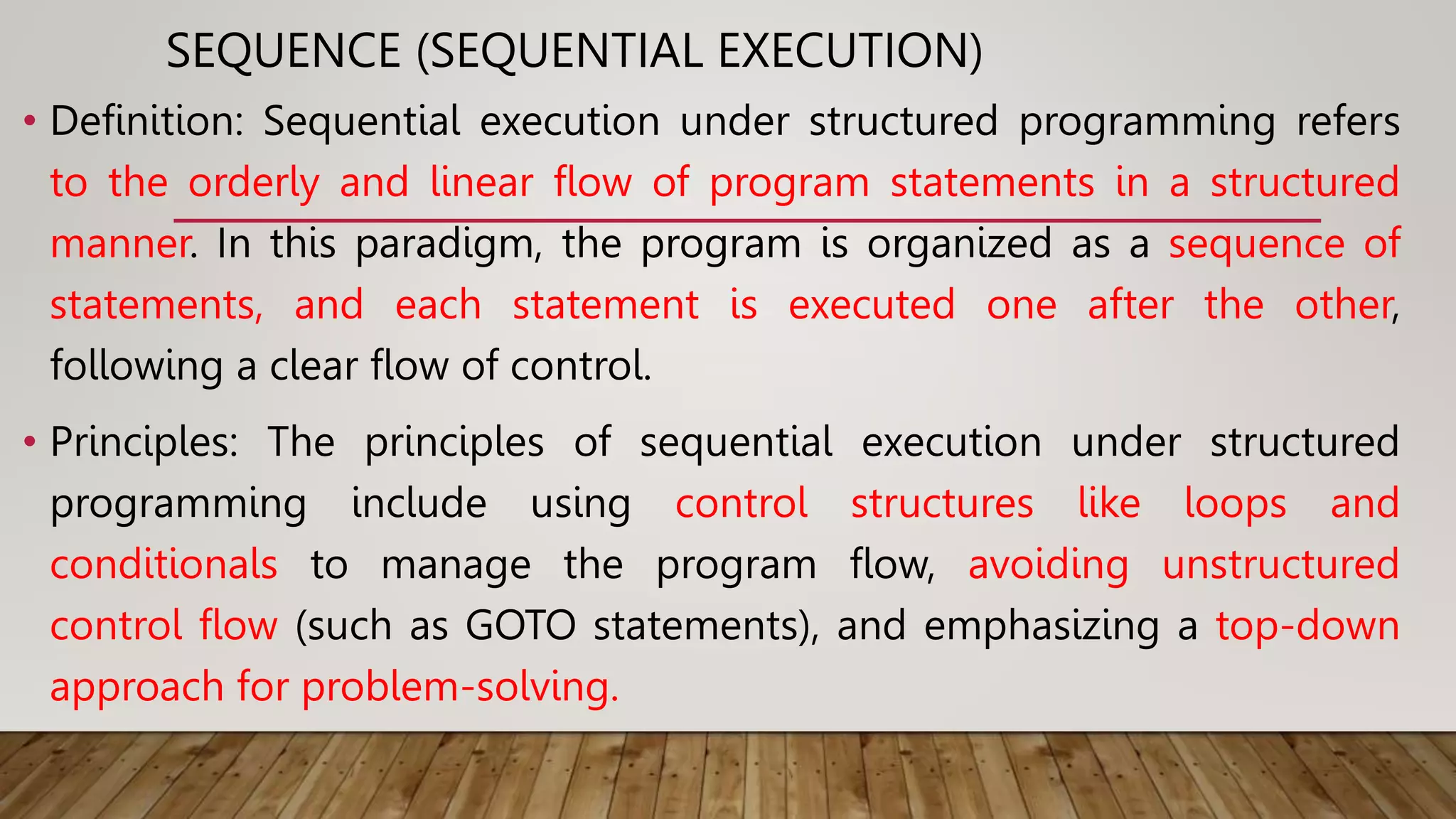 SEQUENCE (SEQUENTIAL EXECUTION)

• Definition: Sequential execution under structured programming refers to the orderly and linear flow of program statements in a structured manner. In this paradigm, the program is organized as a sequence of statements, and each statement is executed one after the other, following a clear flow of control.

• Principles: The principles of sequential execution under structured programming include using control structures like loops and conditionals to manage the program flow, avoiding unstructured control flow (such as GOTO statements), and emphasizing a top-down approach for problem-solving.